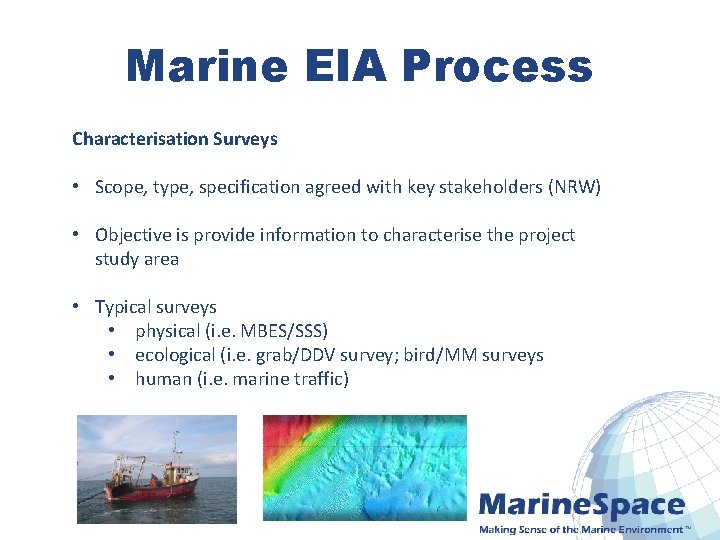 Marine EIA Process

Characterisation Surveys

• Scope, type, specification agreed with key stakeholders (NRW)

• Objective is provide information to characterise the project study area

• Typical surveys
  • physical (i.e. MBES/SSS)
  • ecological (i.e. grab/DDV survey; bird/MM surveys
  • human (i.e. marine traffic)

MarineSpace
Making Sense of the Marine Environment™